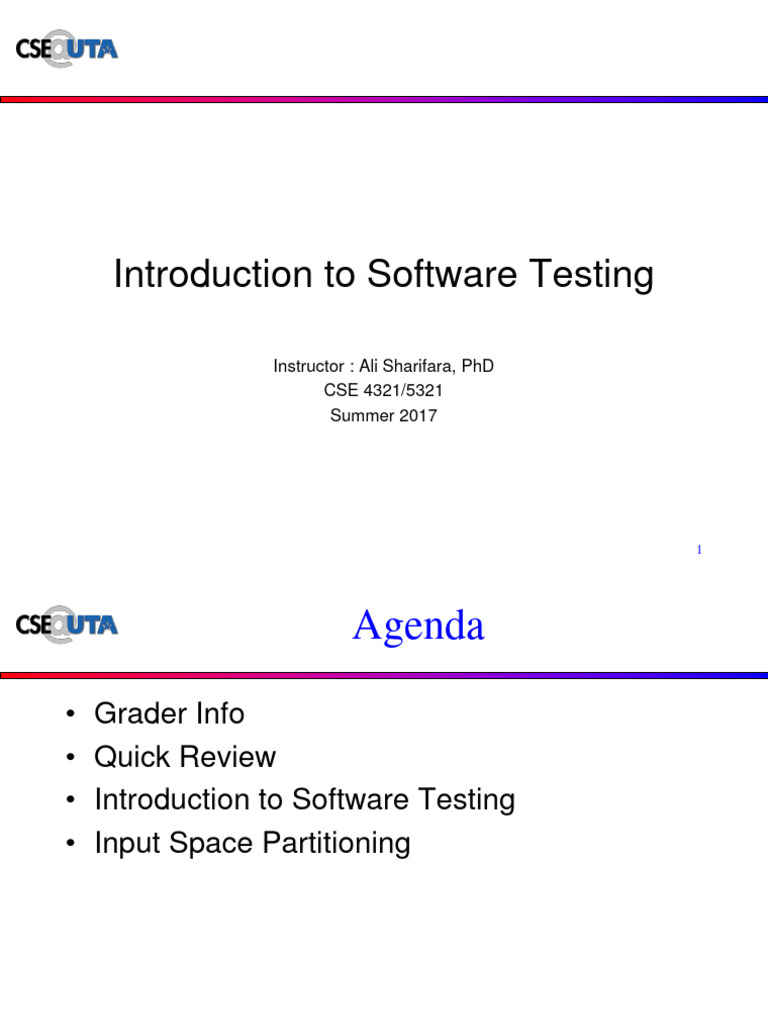 CSE@UTA

Introduction to Software Testing

Instructor : Ali Sharifara, PhD
CSE 4321/5321
Summer 2017

1

CSE@UTA

Agenda

• Grader Info
• Quick Review
• Introduction to Software Testing
• Input Space Partitioning